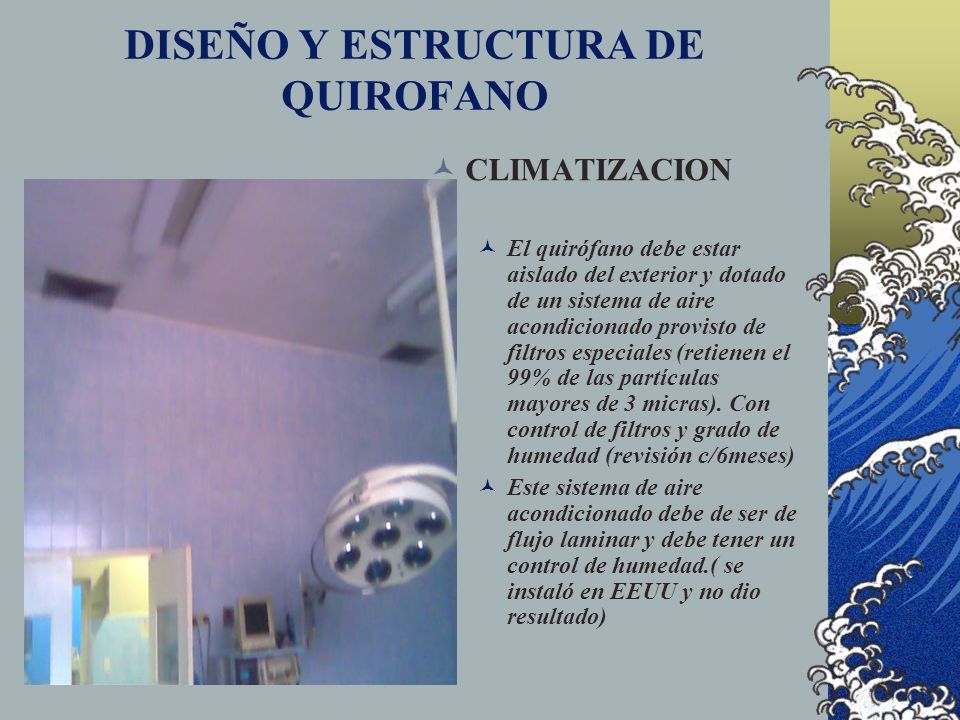 DISEÑO Y ESTRUCTURA DE QUIROFANO

CLIMATIZACION

El quirófano debe estar aislado del exterior y dotado de un sistema de aire acondicionado provisto de filtros especiales (retienen el 99% de las partículas mayores de 3 micras). Con control de filtros y grado de humedad (revisión c/6meses)

Este sistema de aire acondicionado debe de ser de flujo laminar y debe tener un control de humedad.( se instaló en EEUU y no dio resultado)